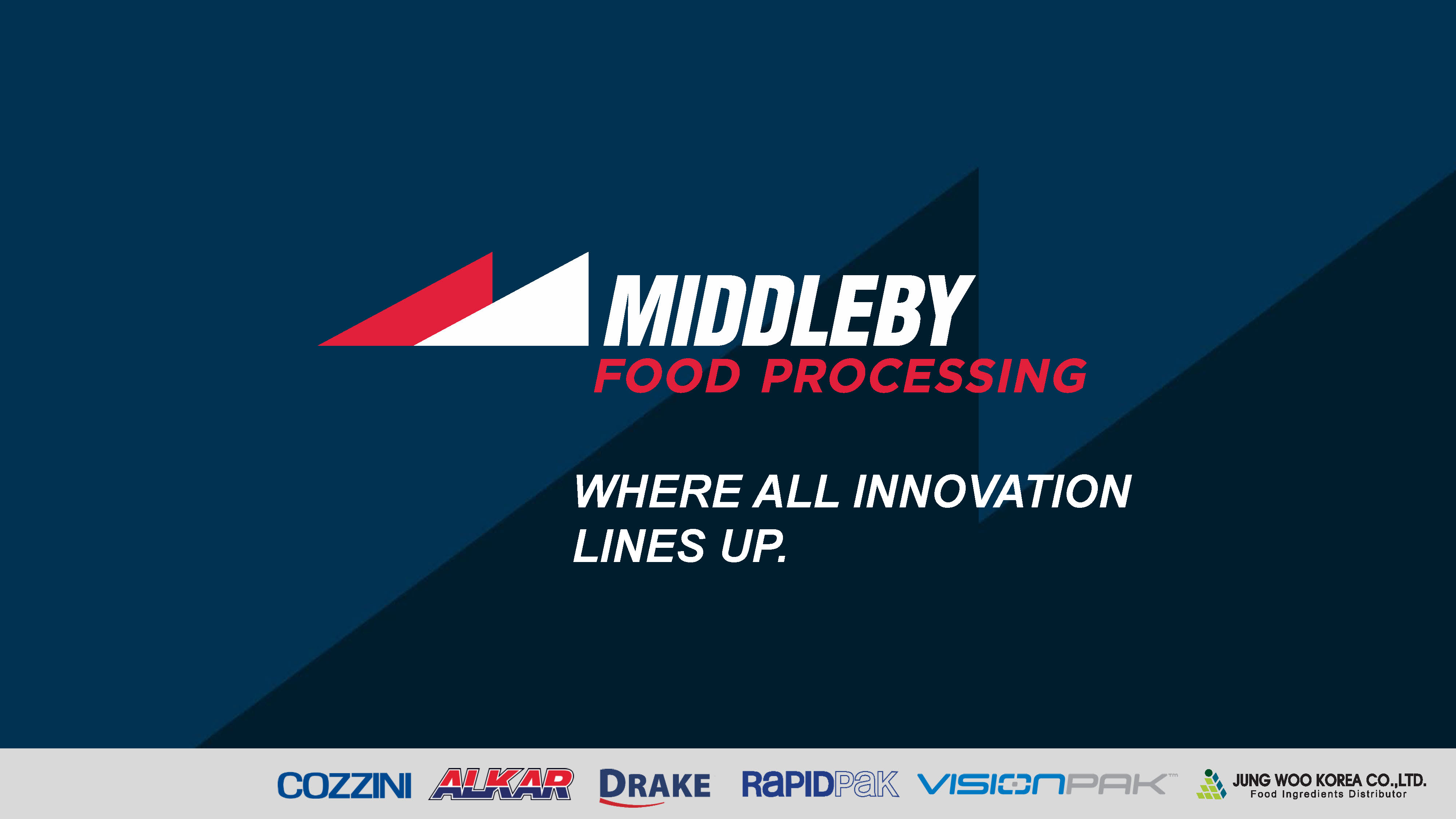 MIDDLEBY
FOOD PROCESSING

WHERE ALL INNOVATION LINES UP.

COZZINI ALKAR DRAKE RAPIDPAK VISIONPAK™ JUNG WOO KOREA CO.,LTD.
Food Ingredients Distributor